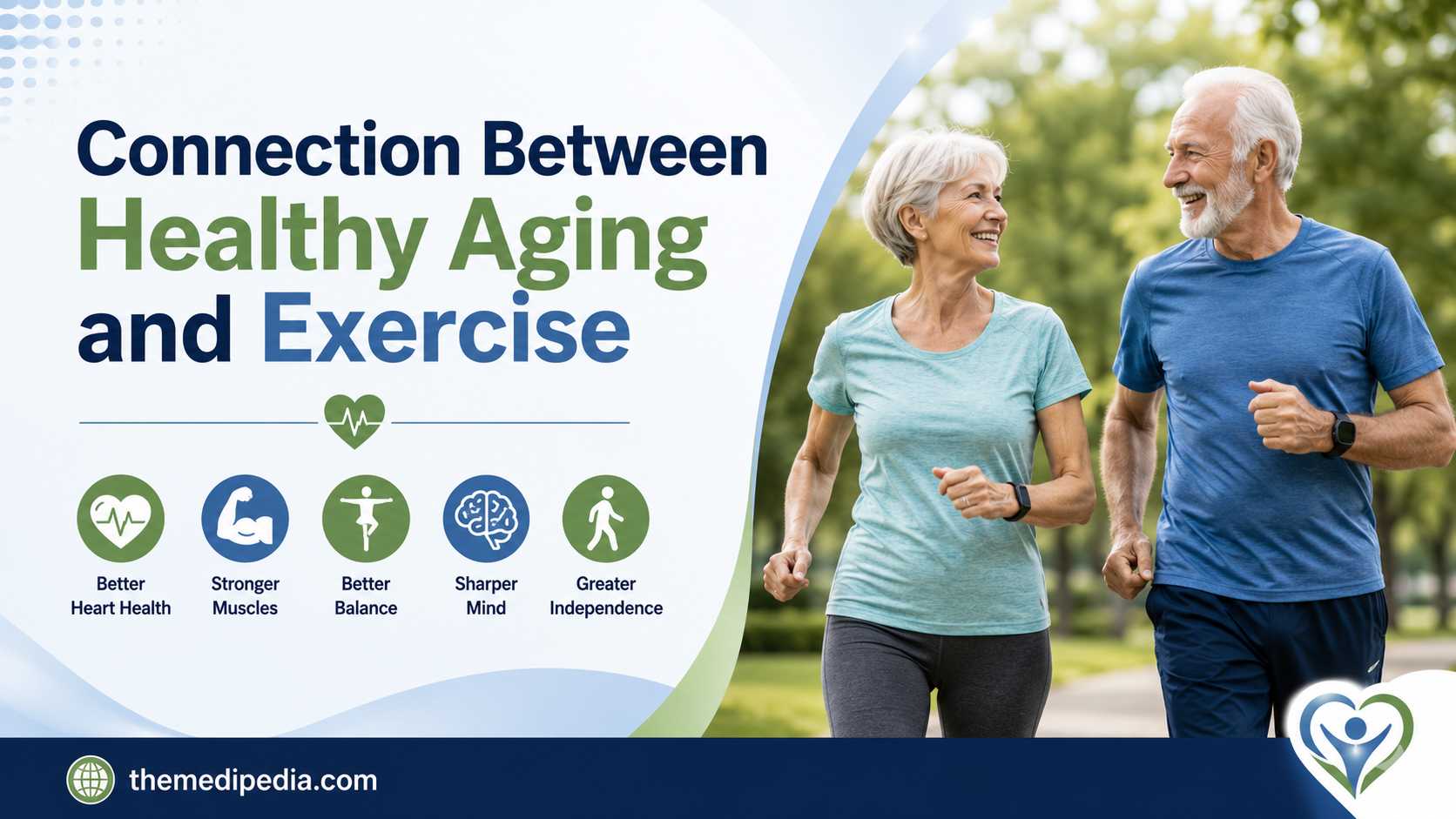 Connection Between Healthy Aging and Exercise

Better Heart Health

Stronger Muscles

Better Balance

Sharper Mind

Greater Independence

themedipedia.com